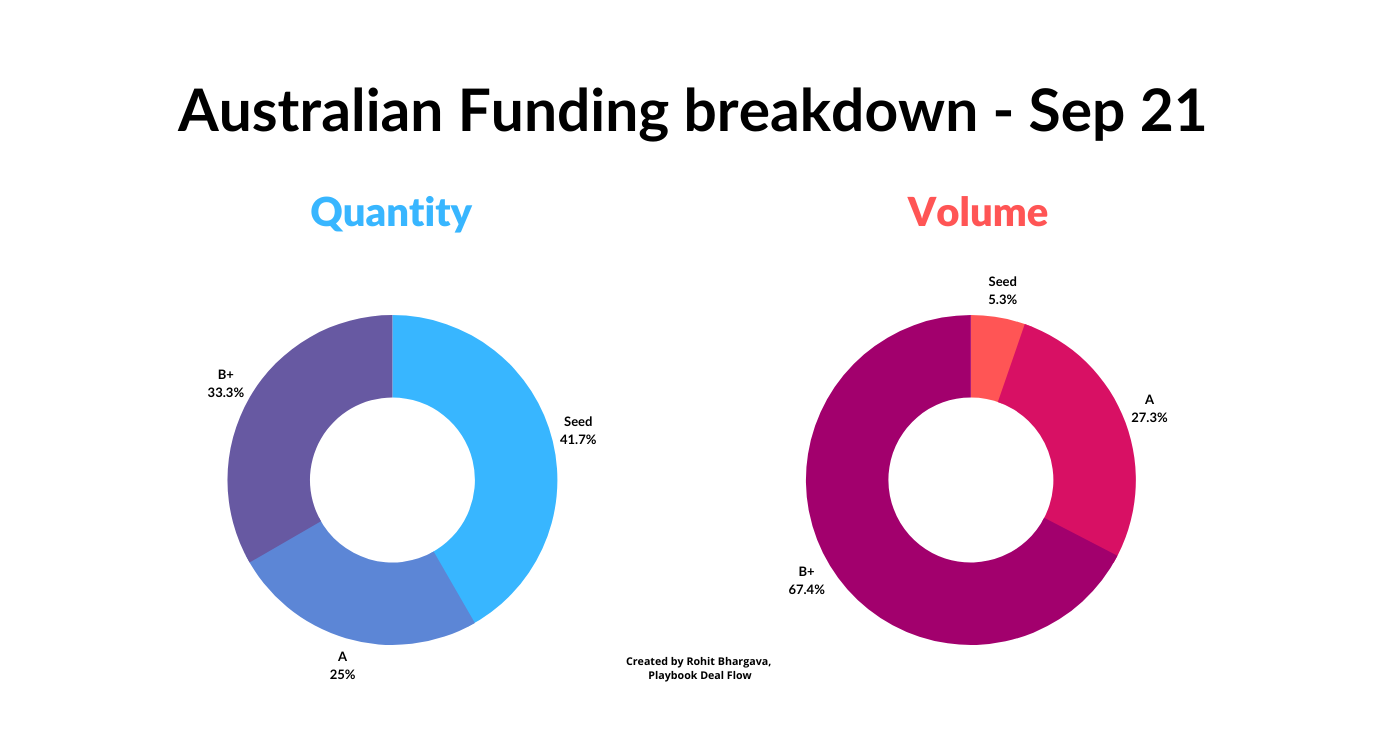 Australian Funding breakdown - Sep 21

Quantity

B+
33.3%

Seed
41.7%

A
25%

Volume

Seed
5.3%

A
27.3%

B+
67.4%

Created by Rohit Bhargava,
Playbook Deal Flow